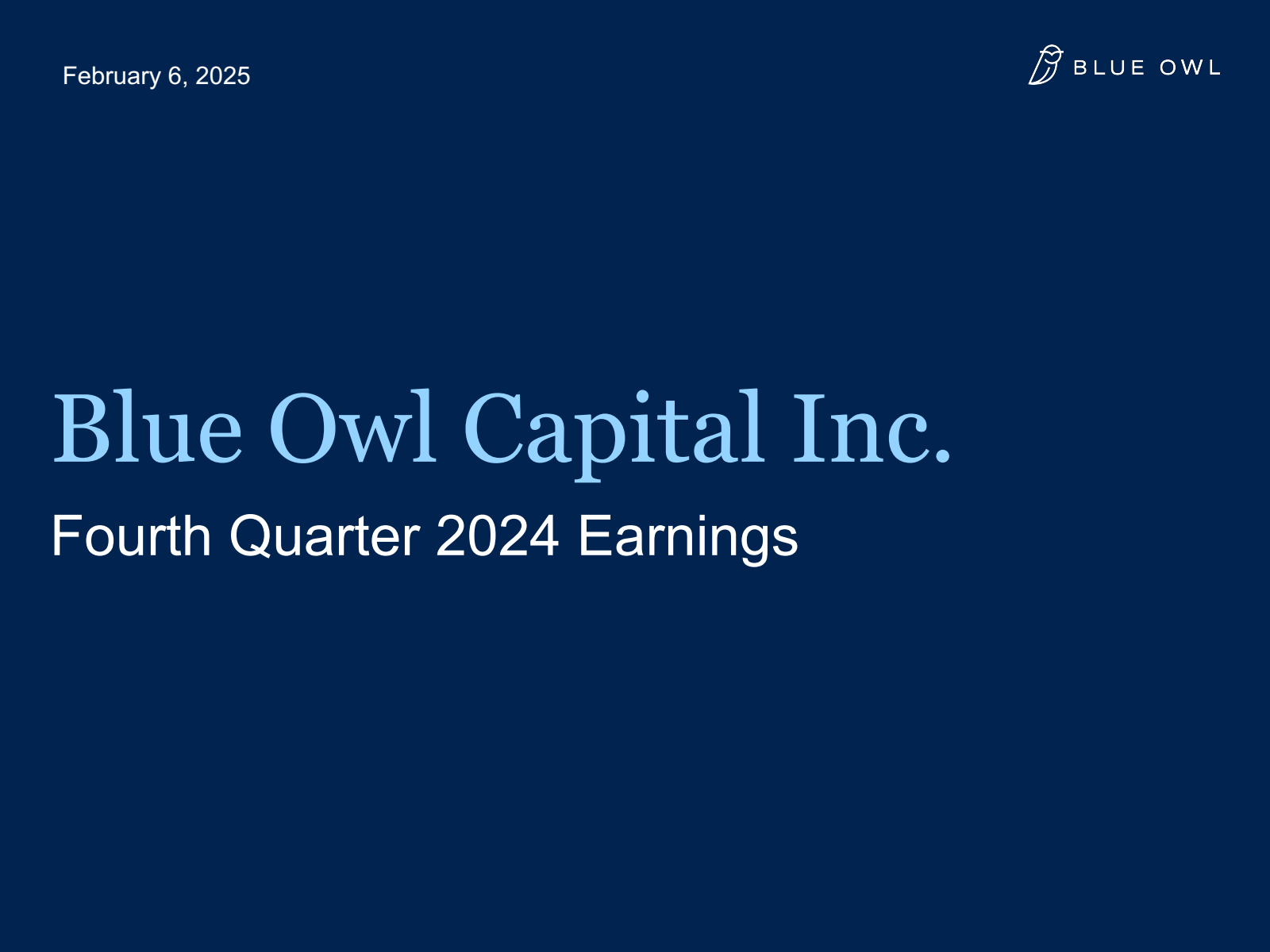 February 6, 2025

BLUE OWL

Blue Owl Capital Inc.

Fourth Quarter 2024 Earnings